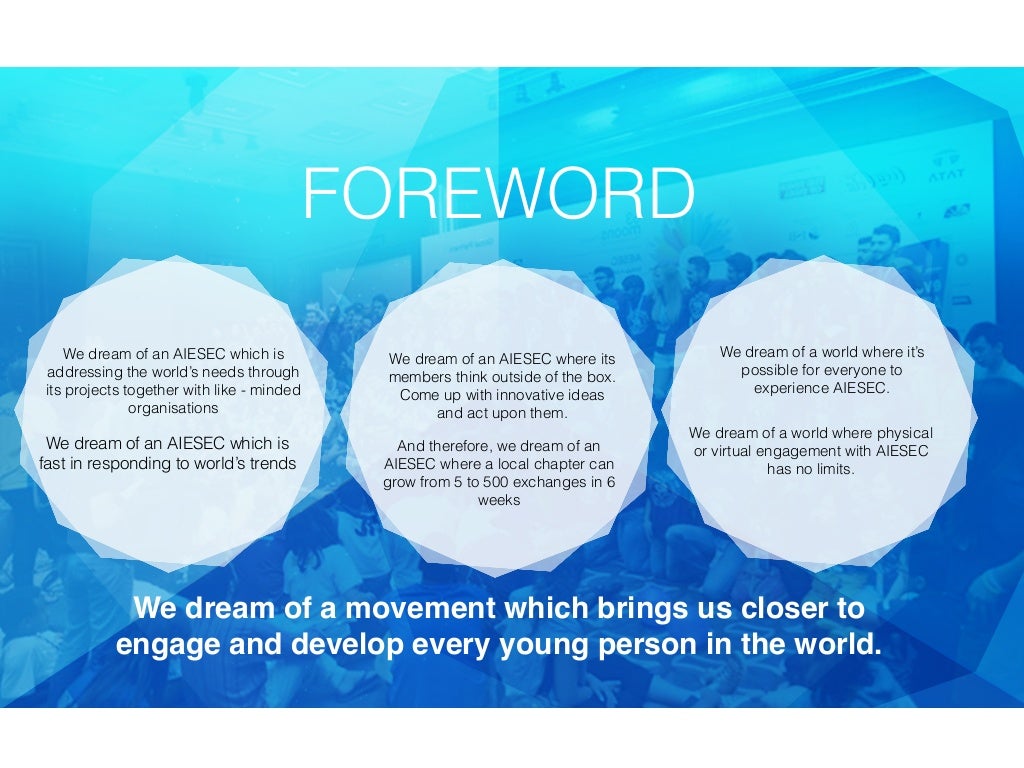 FOREWORD

We dream of an AIESEC which is addressing the world's needs through its projects together with like - minded organisations

We dream of an AIESEC which is fast in responding to world's trends

We dream of an AIESEC where its members think outside of the box. Come up with innovative ideas and act upon them.

And therefore, we dream of an AIESEC where a local chapter can grow from 5 to 500 exchanges in 6 weeks

We dream of a world where it's possible for everyone to experience AIESEC.

We dream of a world where physical or virtual engagement with AIESEC has no limits.

We dream of a movement which brings us closer to engage and develop every young person in the world.